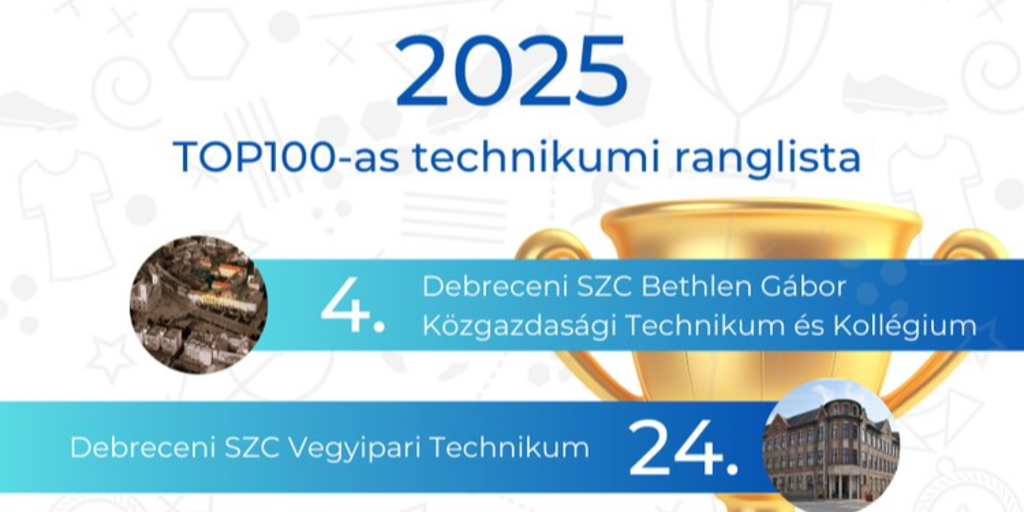 2025
TOP100-as technikumi ranglista

4. Debreceni SZC Bethlen Gábor Közgazdasági Technikum és Kollégium

Debreceni SZC Vegyipari Technikum 24.